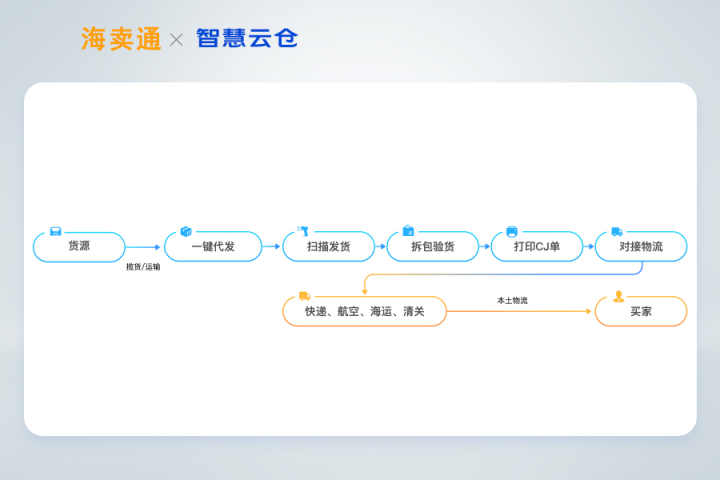 海卖通 × 智慧云仓

货源

揽货/运输

一键代发

扫描发货

拆包验货

打印CJ单

对接物流

快递、航空、海运、清关

本土物流

买家